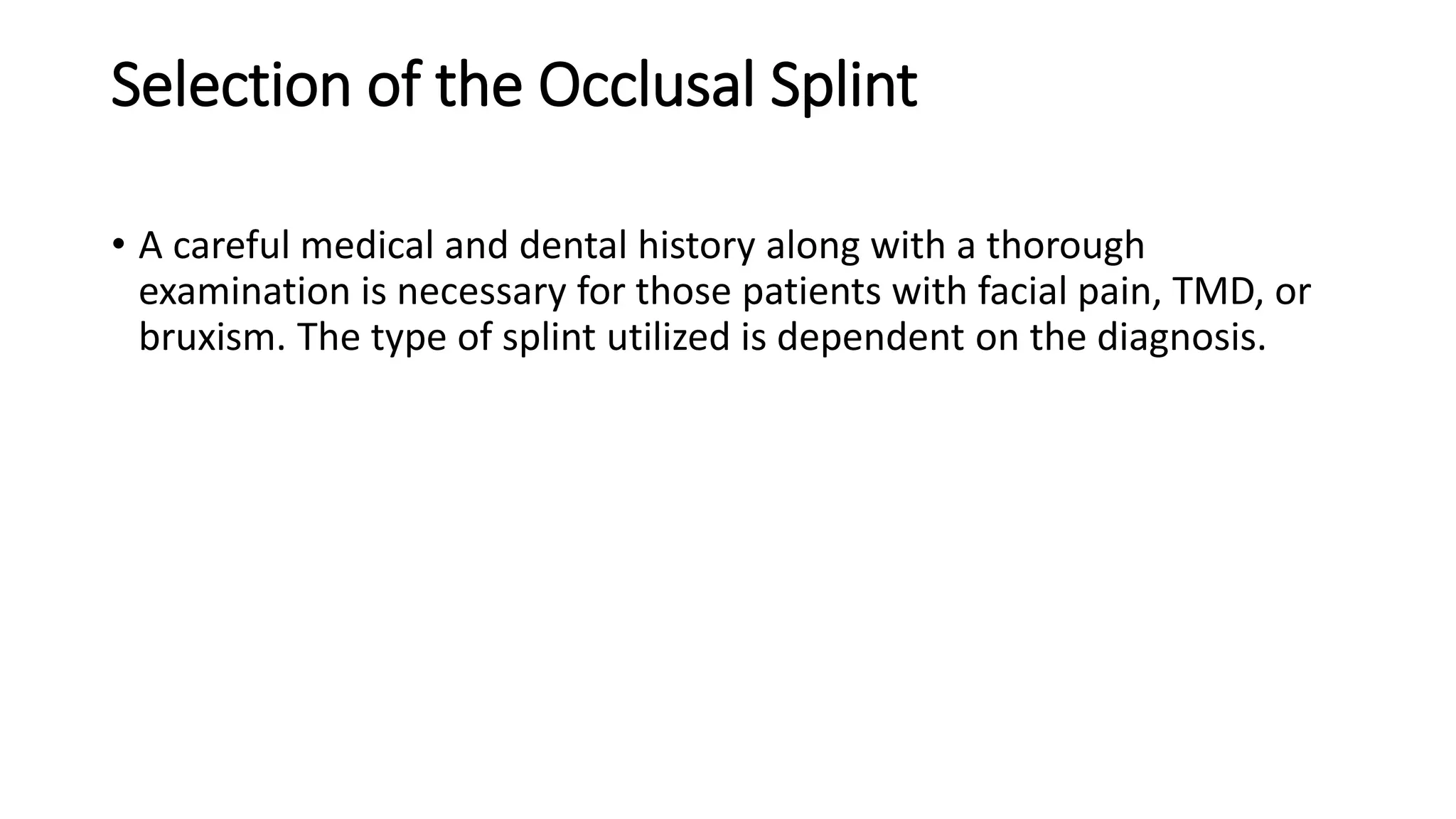 Selection of the Occlusal Splint

• A careful medical and dental history along with a thorough examination is necessary for those patients with facial pain, TMD, or bruxism. The type of splint utilized is dependent on the diagnosis.